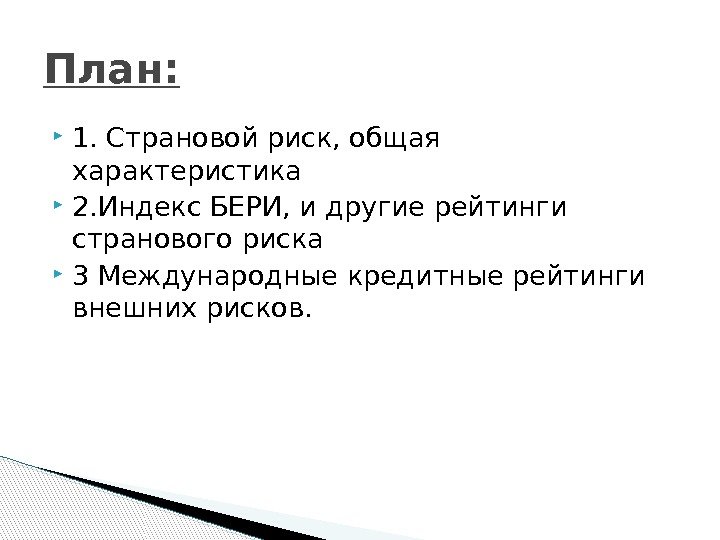 План:

1. Страновой риск, общая характеристика

2.Индекс БЕРИ, и другие рейтинги странового риска

3 Международные кредитные рейтинги внешних рисков.